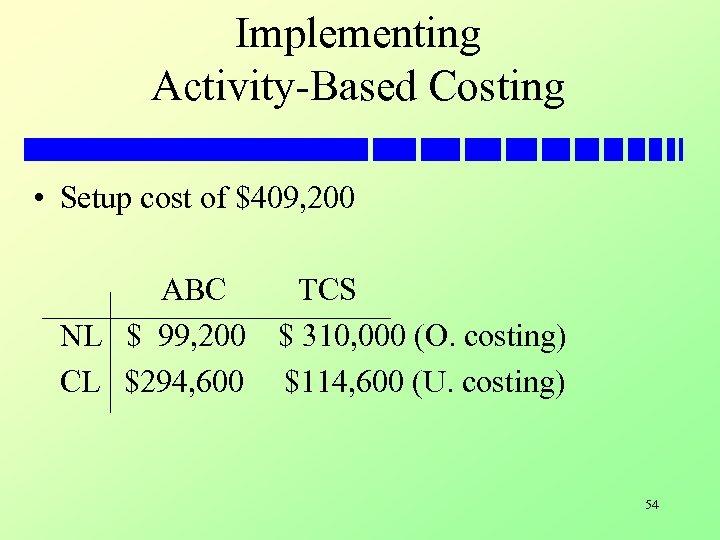 Implementing Activity-Based Costing

• Setup cost of \$409,200

|  | ABC | TCS |
|---|---|---|
| NL | \$ 99,200 | \$ 310,000 (O. costing) |
| CL | \$294,600 | \$114,600 (U. costing) |

54